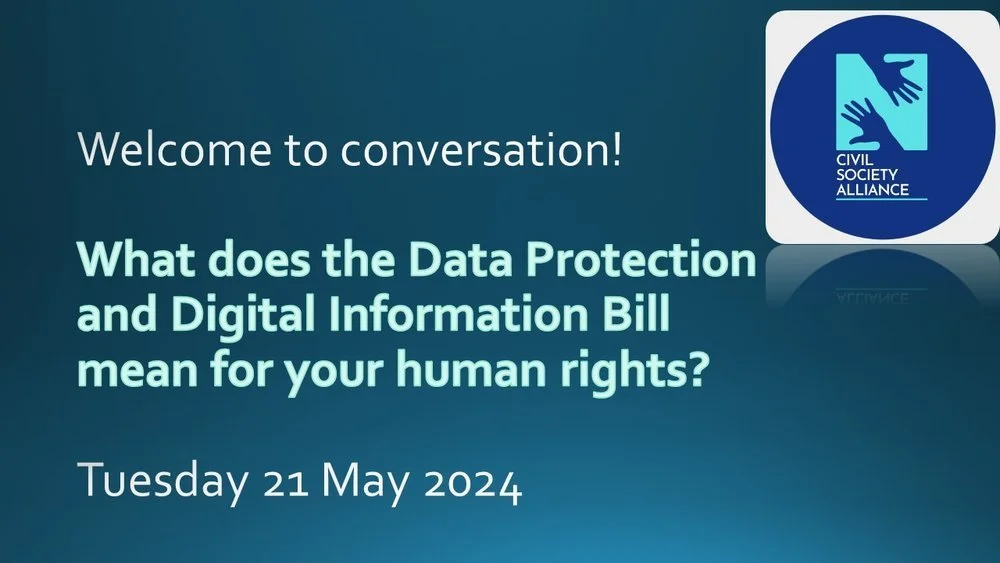 Welcome to conversation!

What does the Data Protection and Digital Information Bill mean for your human rights?

Tuesday 21 May 2024

CIVIL SOCIETY ALLIANCE